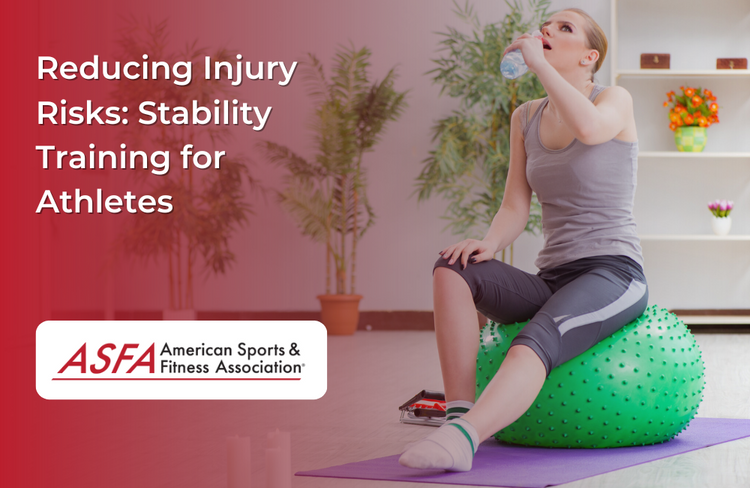 Reducing Injury Risks: Stability Training for Athletes

ASFA American Sports & Fitness Association®